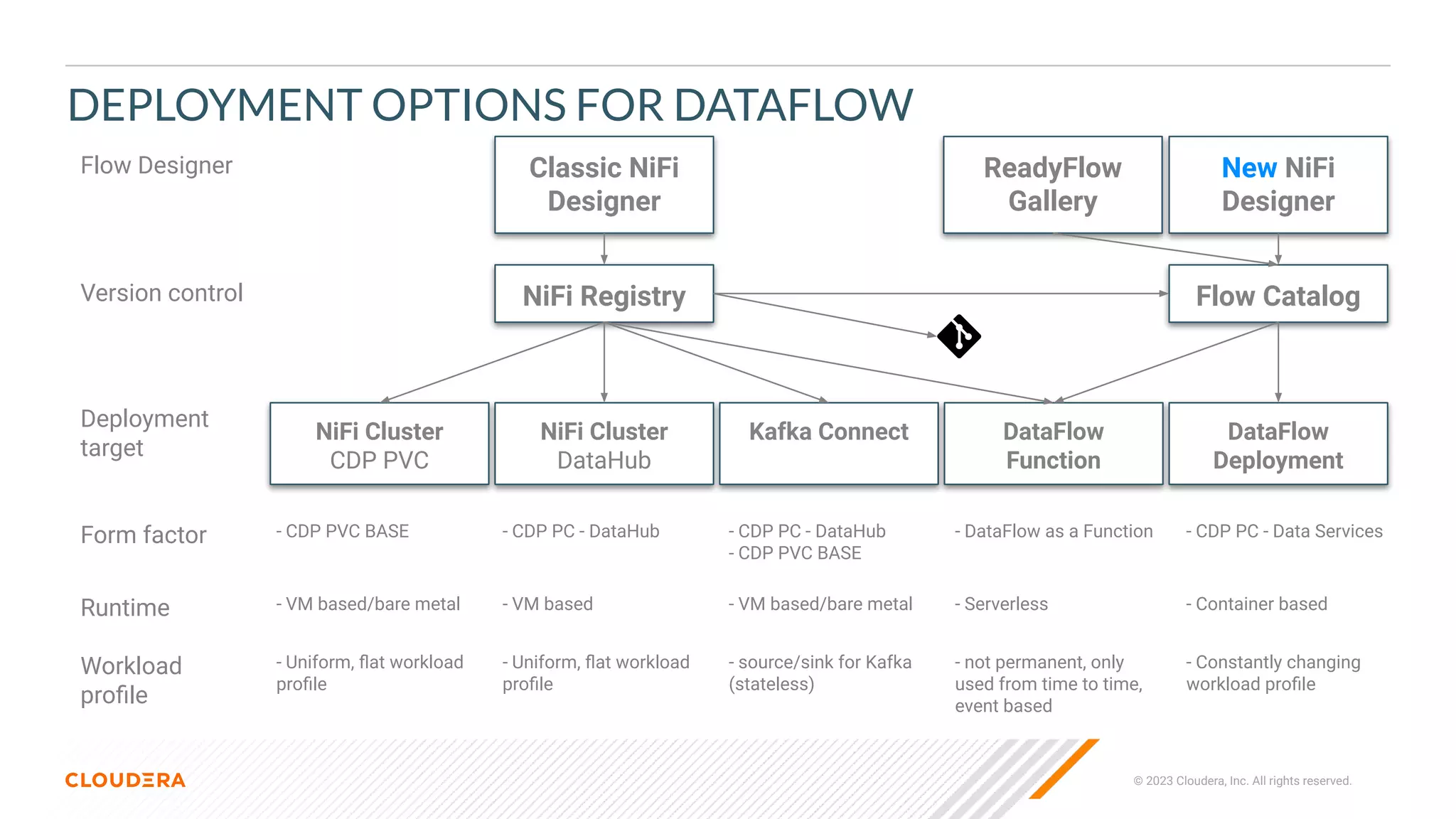 DEPLOYMENT OPTIONS FOR DATAFLOW

Flow Designer

Classic NiFi Designer

ReadyFlow Gallery

New NiFi Designer

Version control

NiFi Registry

Flow Catalog

Deployment target

NiFi Cluster CDP PVC

NiFi Cluster DataHub

Kafka Connect

DataFlow Function

DataFlow Deployment

Form factor

- CDP PVC BASE

- CDP PC - DataHub

- CDP PC - DataHub
- CDP PVC BASE

- DataFlow as a Function

- CDP PC - Data Services

Runtime

- VM based/bare metal

- VM based

- VM based/bare metal

- Serverless

- Container based

Workload profile

- Uniform, flat workload profile

- Uniform, flat workload profile

- source/sink for Kafka (stateless)

- not permanent, only used from time to time, event based

- Constantly changing workload profile

CLOUDERA

© 2023 Cloudera, Inc. All rights reserved.